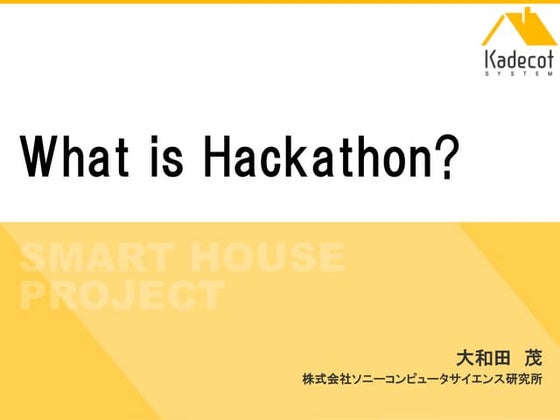 Kadecot
SYSTEM

What is Hackathon?

SMART HOUSE
PROJECT

大和田 茂
株式会社ソニーコンピュータサイエンス研究所